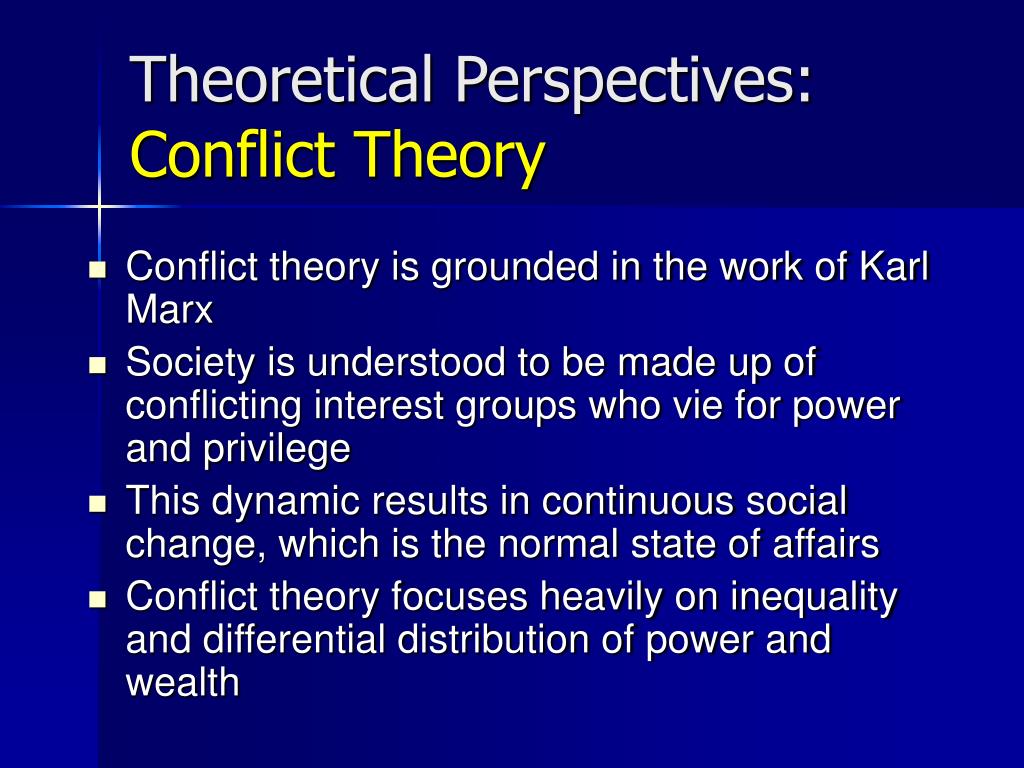 Theoretical Perspectives:
Conflict Theory

- Conflict theory is grounded in the work of Karl Marx
- Society is understood to be made up of conflicting interest groups who vie for power and privilege
- This dynamic results in continuous social change, which is the normal state of affairs
- Conflict theory focuses heavily on inequality and differential distribution of power and wealth